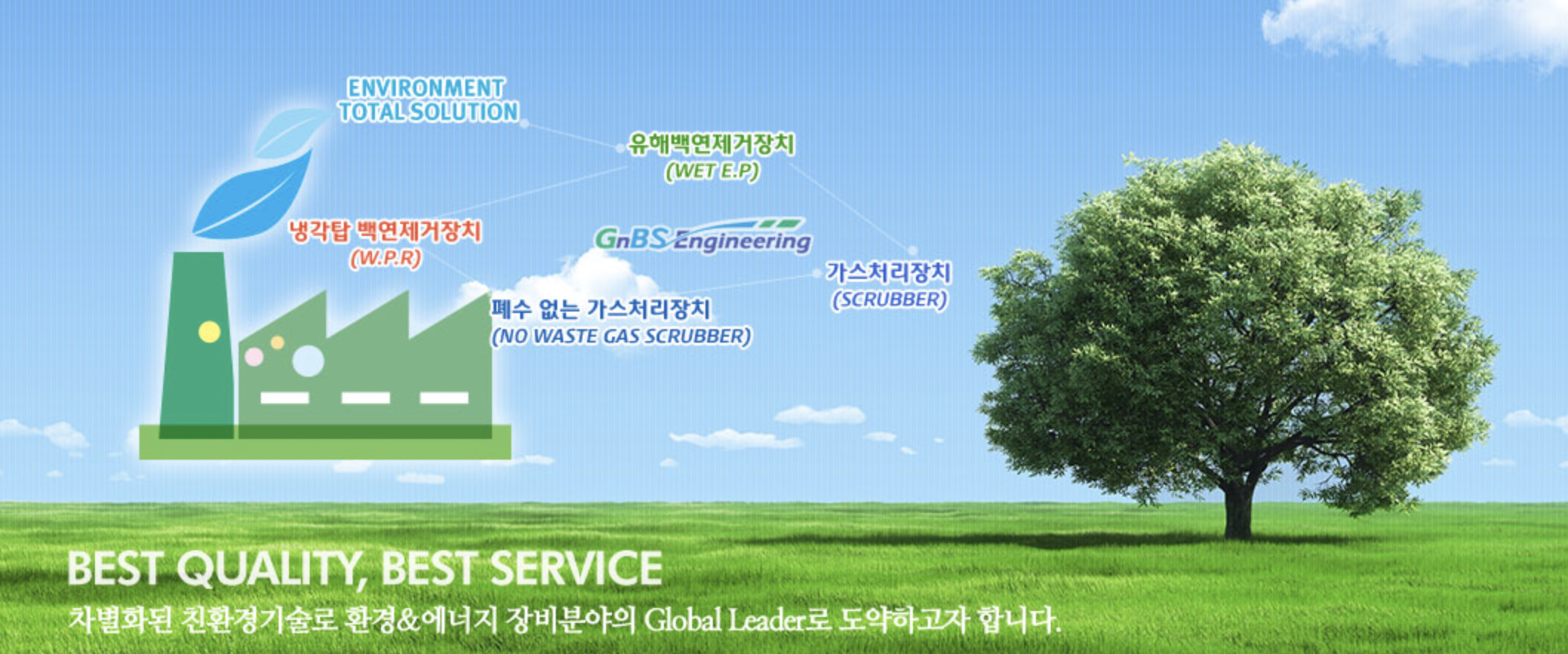 ENVIRONMENT
TOTAL SOLUTION

유해백연제거장치
(WET E.P)

냉각탑 백연제거장치
(W.P.R)

GnBS Engineering

가스처리장치
(SCRUBBER)

폐수 없는 가스처리장치
(NO WASTE GAS SCRUBBER)

BEST QUALITY, BEST SERVICE

차별화된 친환경기술로 환경&에너지 장비분야의 Global Leader로 도약하고자 합니다.